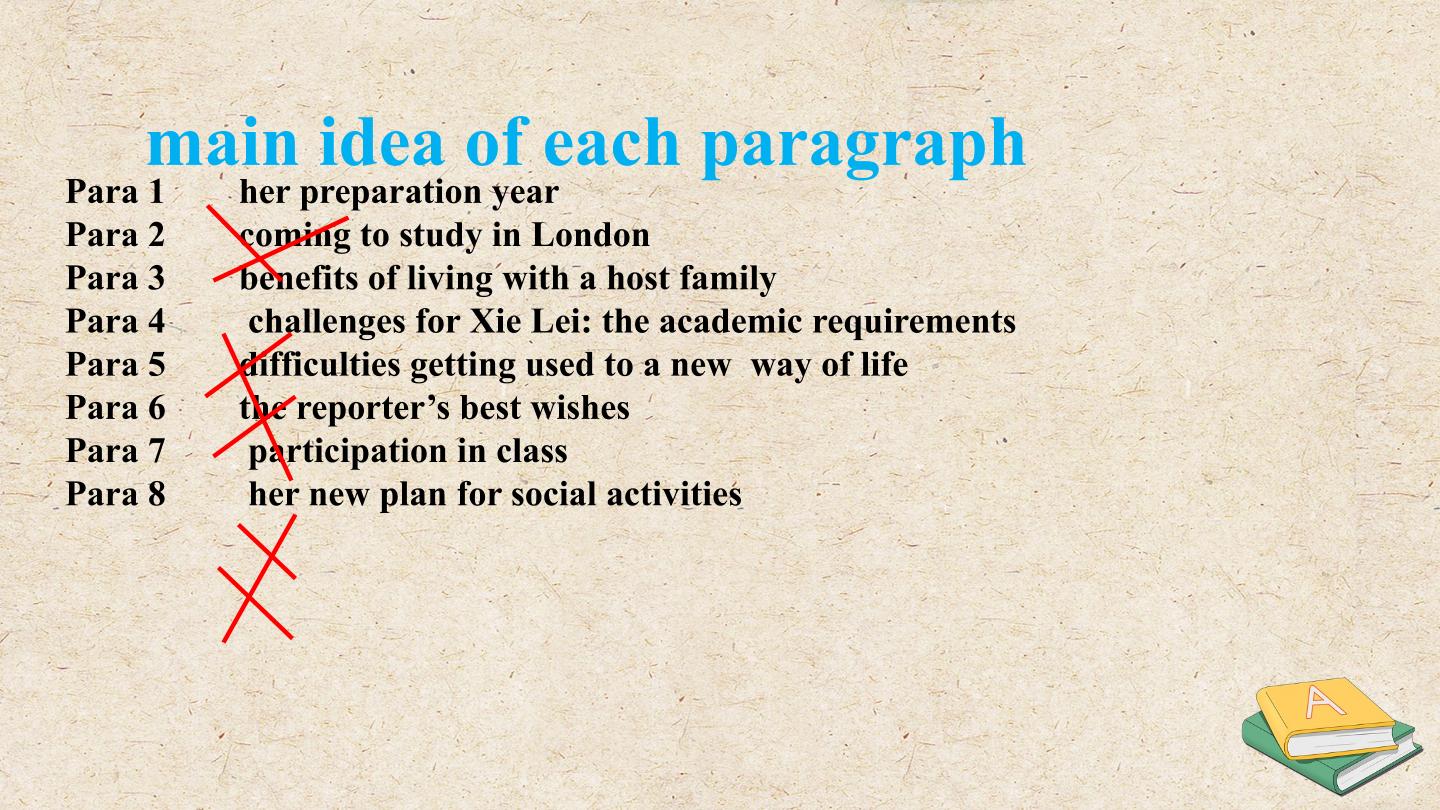 main idea of each paragraph

Para 1 her preparation year
Para 2 coming to study in London
Para 3 benefits of living with a host family
Para 4 challenges for Xie Lei: the academic requirements
Para 5 difficulties getting used to a new way of life
Para 6 the reporter's best wishes
Para 7 participation in class
Para 8 her new plan for social activities

A